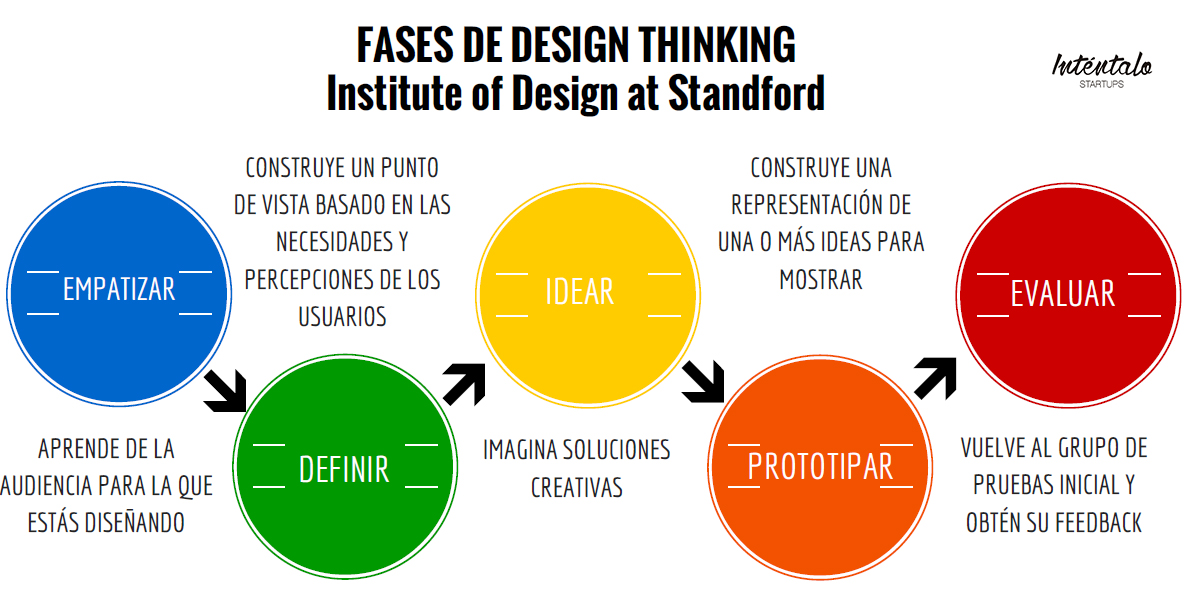 FASES DE DESIGN THINKING
Institute of Design at Standford

Inténtalo
STARTUPS

EMPATIZAR

APRENDE DE LA AUDIENCIA PARA LA QUE ESTÁS DISEÑANDO

CONSTRUYE UN PUNTO DE VISTA BASADO EN LAS NECESIDADES Y PERCEPCIONES DE LOS USUARIOS

DEFINIR

IDEAR

IMAGINA SOLUCIONES CREATIVAS

CONSTRUYE UNA REPRESENTACIÓN DE UNA O MÁS IDEAS PARA MOSTRAR

PROTOTIPAR

EVALUAR

VUELVE AL GRUPO DE PRUEBAS INICIAL Y OBTÉN SU FEEDBACK